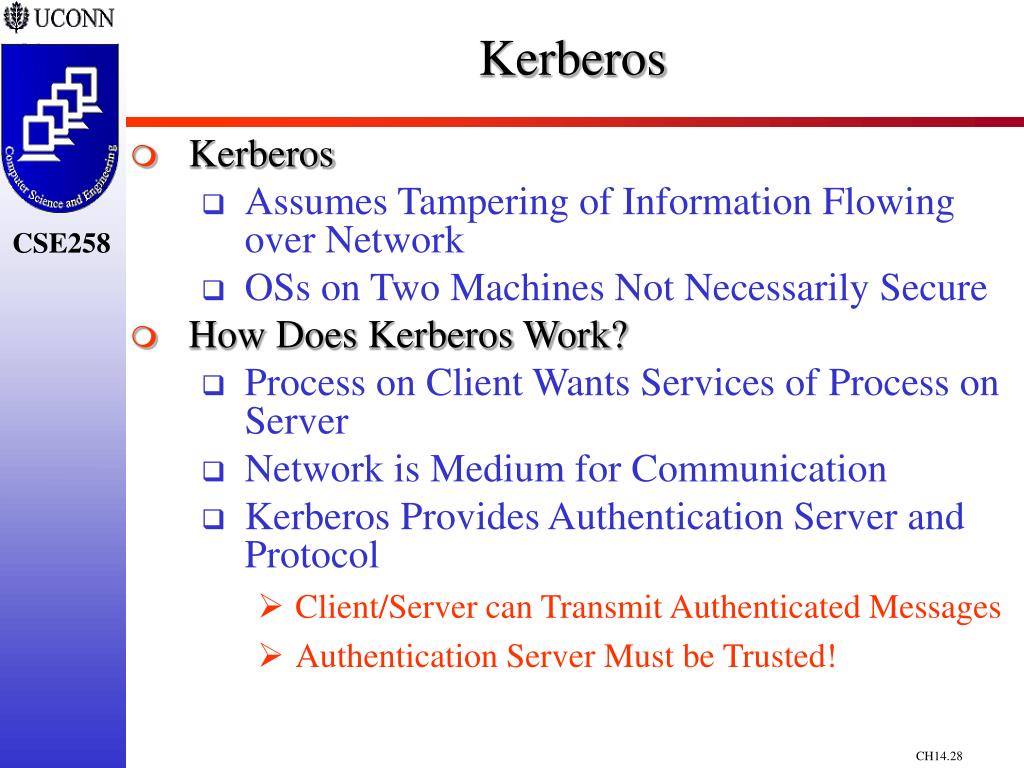 UCONN

Computer Science and Engineering

CSE258

Kerberos

Kerberos
Assumes Tampering of Information Flowing over Network
OSs on Two Machines Not Necessarily Secure

How Does Kerberos Work?
Process on Client Wants Services of Process on Server
Network is Medium for Communication
Kerberos Provides Authentication Server and Protocol
Client/Server can Transmit Authenticated Messages
Authentication Server Must be Trusted!

CH14.28